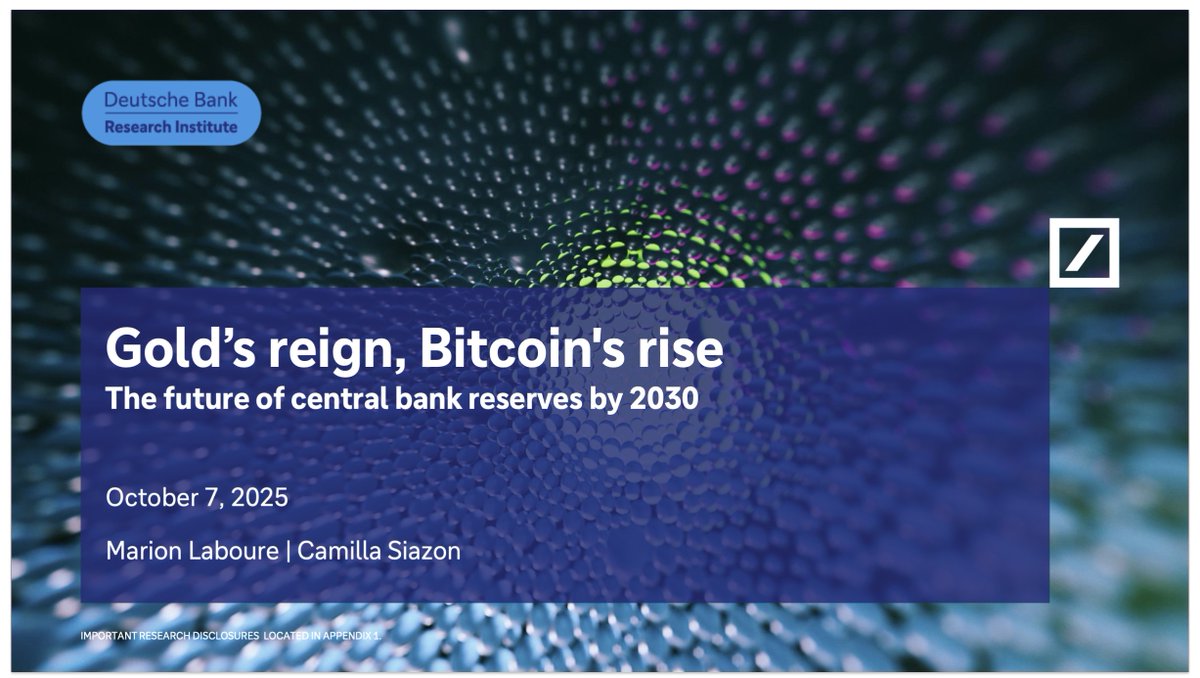 Deutsche Bank
Research Institute

Gold’s reign, Bitcoin's rise
The future of central bank reserves by 2030

October 7, 2025

Marion Laboure | Camilla Siazon

IMPORTANT RESEARCH DISCLOSURES LOCATED IN APPENDIX 1.